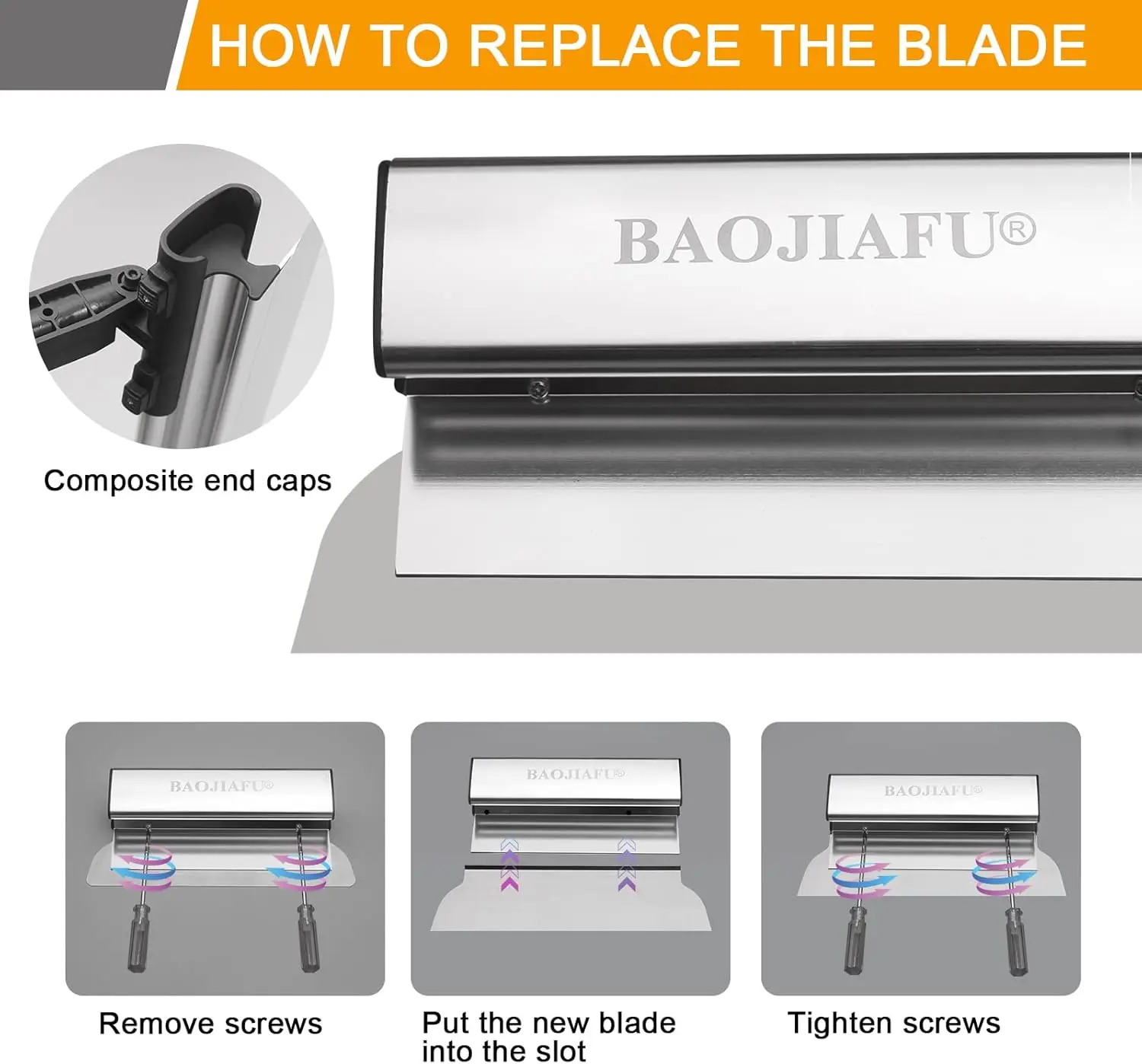 HOW TO REPLACE THE BLADE

BAOJIAFU®

Composite end caps

BAOJIAFU®

Remove screws

BAOJIAFU®

Put the new blade into the slot

BAOJIAFU®

Tighten screws